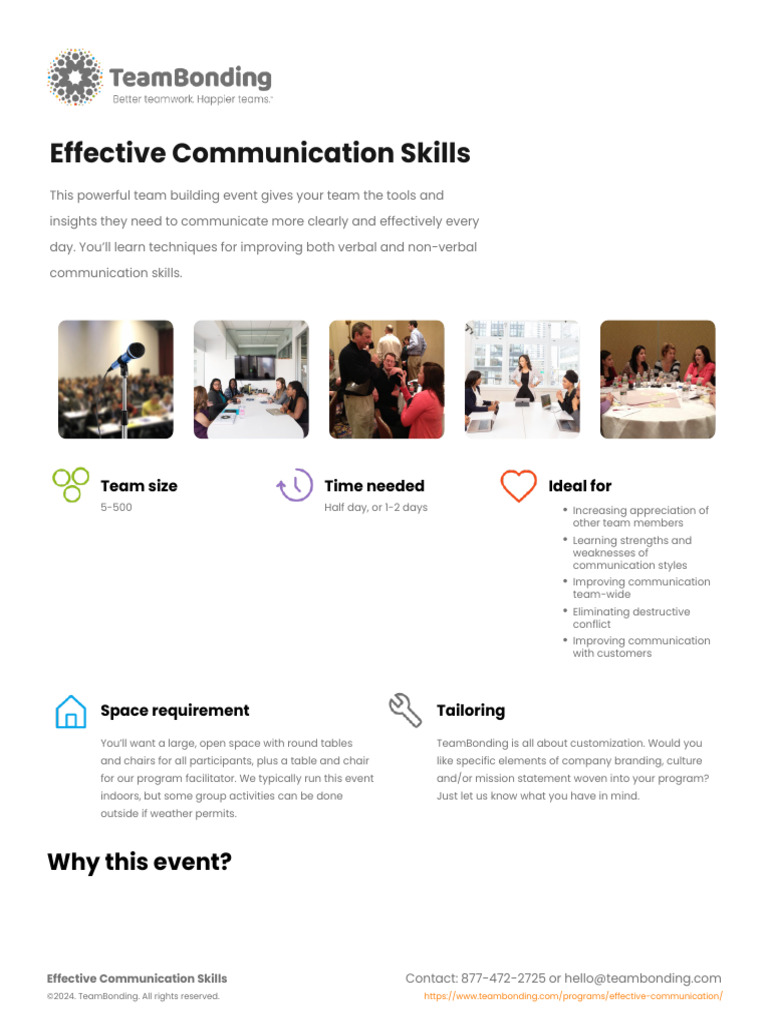 TeamBonding
Better teamwork. Happier teams.™

Effective Communication Skills

This powerful team building event gives your team the tools and insights they need to communicate more clearly and effectively every day. You'll learn techniques for improving both verbal and non-verbal communication skills.

Team size
5-500

Time needed
Half day, or 1-2 days

Ideal for
• Increasing appreciation of other team members
• Learning strengths and weaknesses of communication styles
• Improving communication team-wide
• Eliminating destructive conflict
• Improving communication with customers

Space requirement
You'll want a large, open space with round tables and chairs for all participants, plus a table and chair for our program facilitator. We typically run this event indoors, but some group activities can be done outside if weather permits.

Tailoring
TeamBonding is all about customization. Would you like specific elements of company branding, culture and/or mission statement woven into your program? Just let us know what you have in mind.

Why this event?

Effective Communication Skills
©2024. TeamBonding. All rights reserved.

Contact: 877-472-2725 or hello@teambonding.com
https://www.teambonding.com/programs/effective-communication/